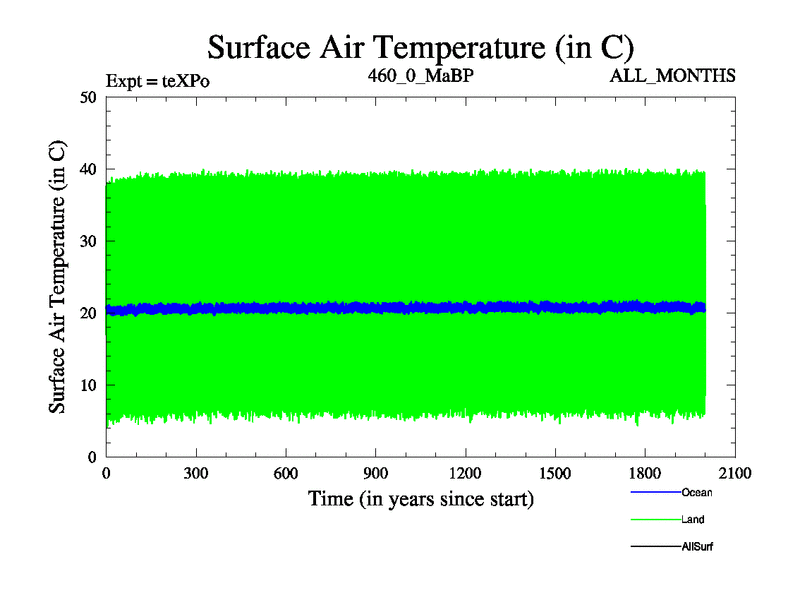 Surface Air Temperature (in C)

Expt = teXPo
460_0_MaBP
ALL_MONTHS

Surface Air Temperature (in C)

50
40
30
20
10
0

0
300
600
900
1200
1500
1800
2100

Time (in years since start)

Ocean
Land
AllSurf